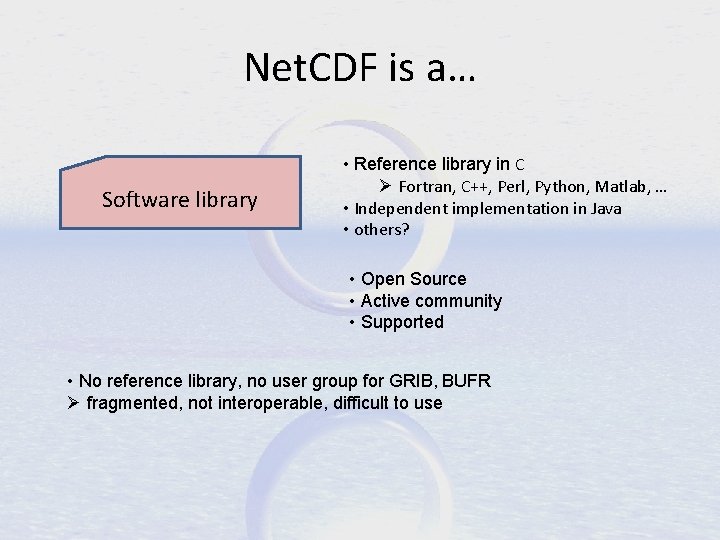 NetCDF is a…

Software library

• Reference library in C
➢ Fortran, C++, Perl, Python, Matlab, …
• Independent implementation in Java
• others?

• Open Source
• Active community
• Supported

• No reference library, no user group for GRIB, BUFR
➢ fragmented, not interoperable, difficult to use